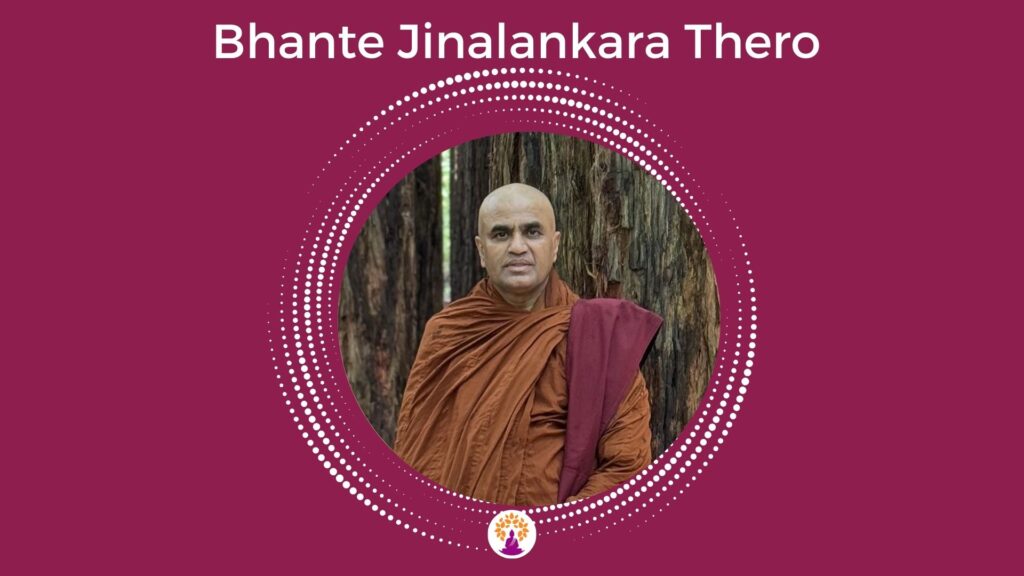 Bhante Jinalankara Thero